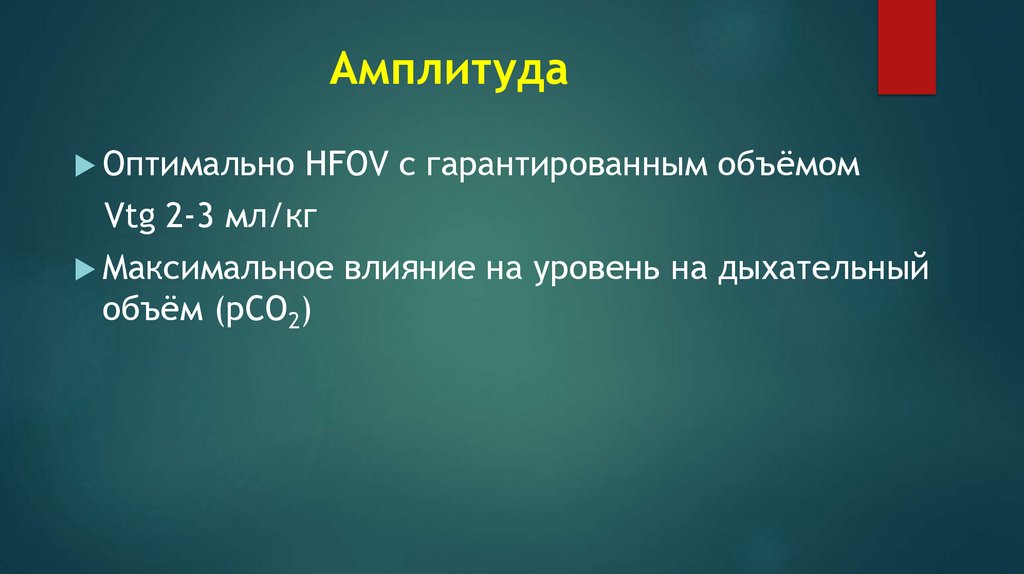 Амплитуда

Оптимально HFOV с гарантированным объёмом

Vtg 2-3 мл/кг

Максимальное влияние на уровень на дыхательный объём ($pCO_2$)